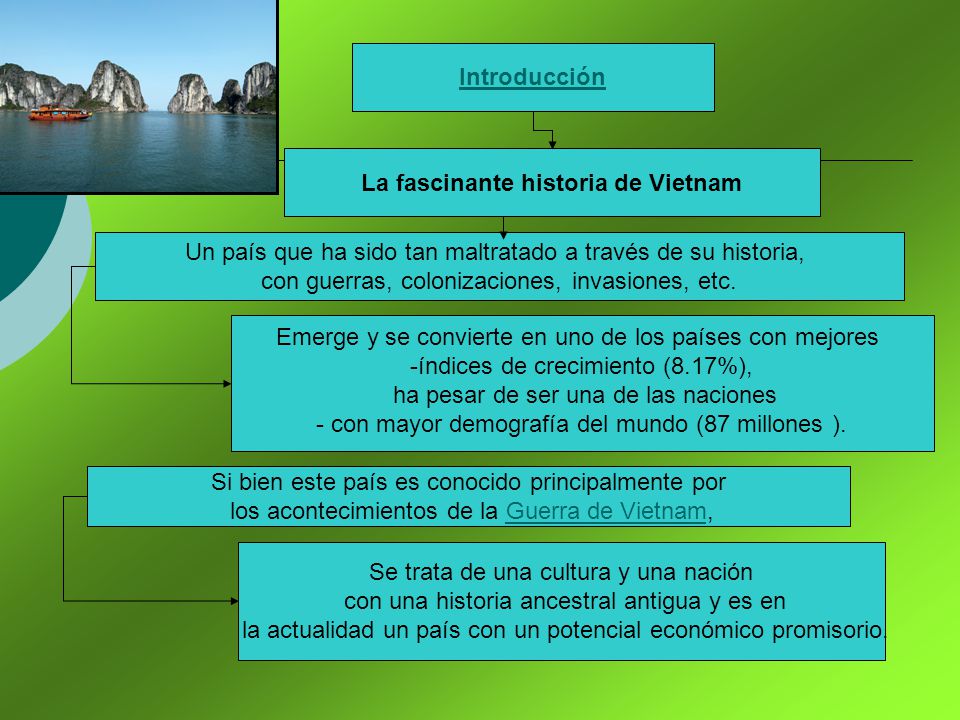 Introducción

La fascinante historia de Vietnam

Un país que ha sido tan maltratado a través de su historia, con guerras, colonizaciones, invasiones, etc.

Emerge y se convierte en uno de los países con mejores
-índices de crecimiento (8.17%),
ha pesar de ser una de las naciones
- con mayor demografía del mundo (87 millones ).

Si bien este país es conocido principalmente por los acontecimientos de la Guerra de Vietnam,

Se trata de una cultura y una nación con una historia ancestral antigua y es en la actualidad un país con un potencial económico promisorio.